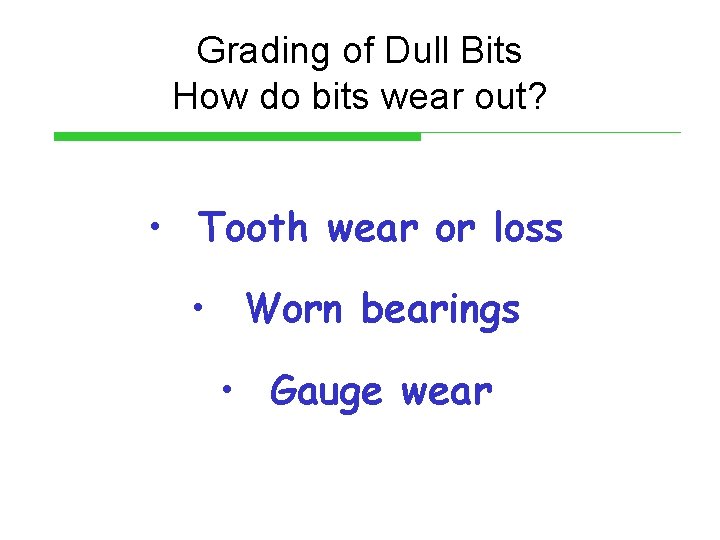 Grading of Dull Bits
How do bits wear out?

• Tooth wear or loss

• Worn bearings

• Gauge wear